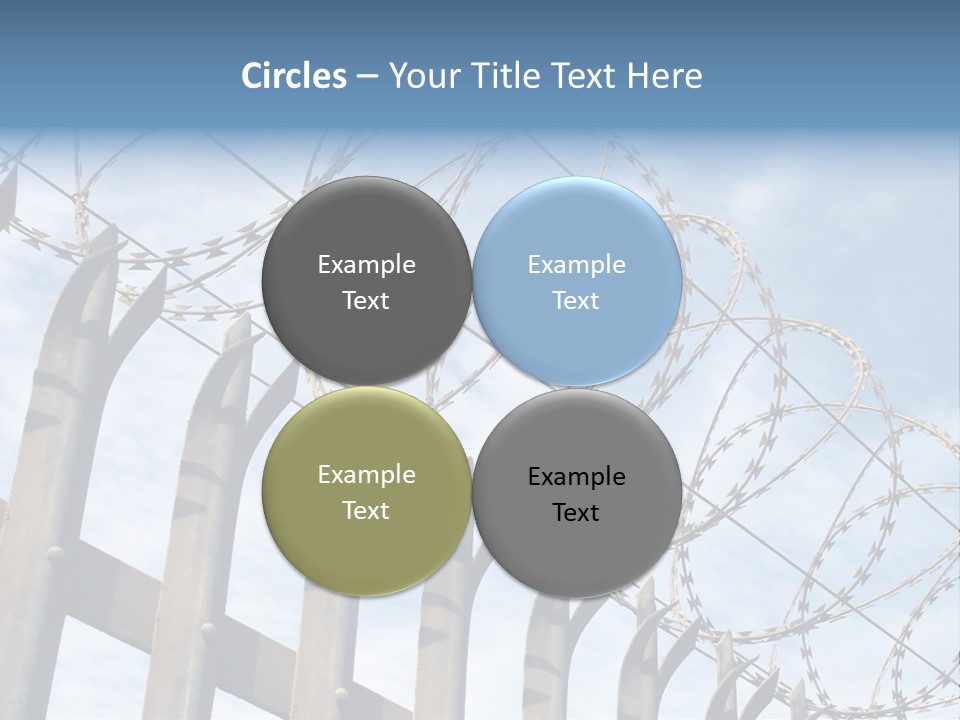 Circles – Your Title Text Here

Example Text

Example Text

Example Text

Example Text